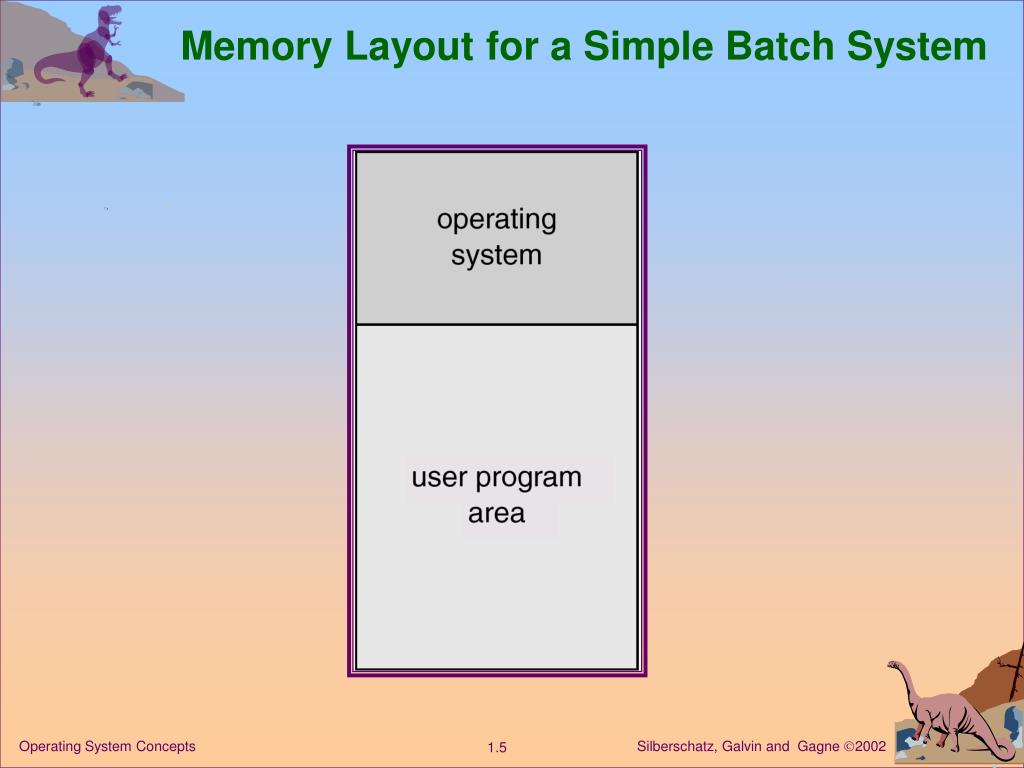 Memory Layout for a Simple Batch System

operating system

user program area

Operating System Concepts

1.5

Silberschatz, Galvin and Gagne ©2002